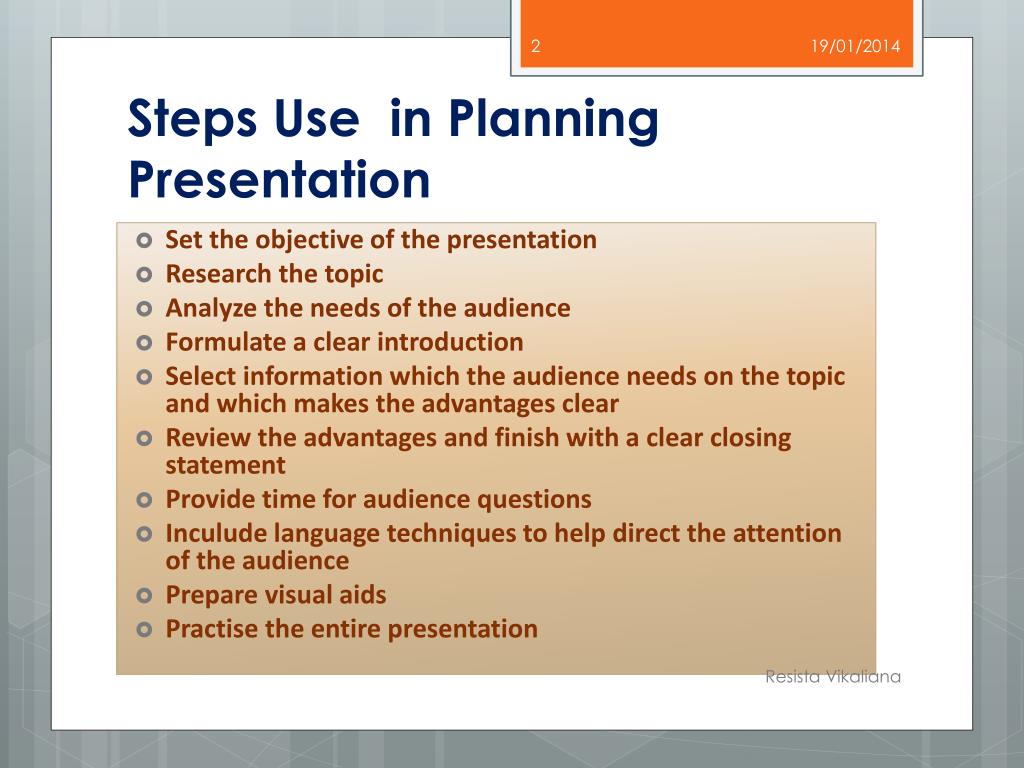 2

19/01/2014

Steps Use  in Planning Presentation

Set the objective of the presentation
Research the topic
Analyze the needs of the audience
Formulate a clear introduction
Select information which the audience needs on the topic and which makes the advantages clear
Review the advantages and finish with a clear closing statement
Provide time for audience questions
Inculude language techniques to help direct the attention of the audience
Prepare visual aids
Practise the entire presentation

Resista Vikaliana